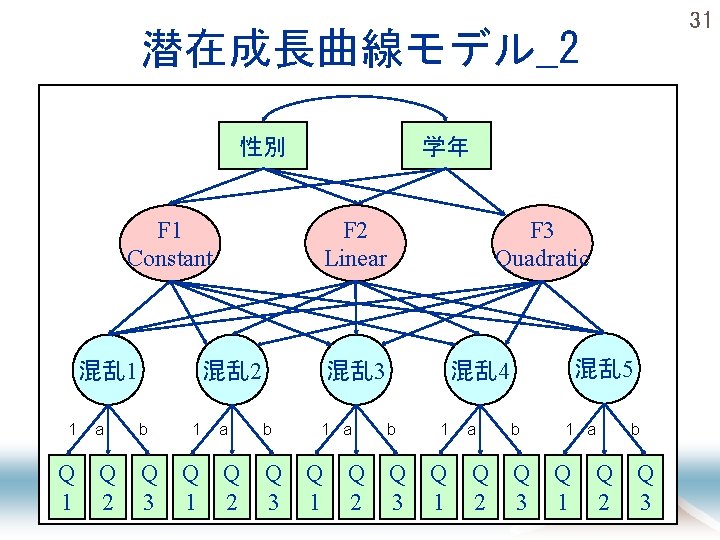 31

潜在成長曲線モデル_2

性別

学年

F1
Constant

F2
Linear

F3
Quadratic

混乱1

混乱2

混乱3

混乱4

混乱5

1 a b

1 a b

1 a b

1 a b

1 a b

Q 1

Q 2

Q 3

Q 1

Q 2

Q 3

Q 1

Q 2

Q 3

Q 1

Q 2

Q 3

Q 1

Q 2

Q 3